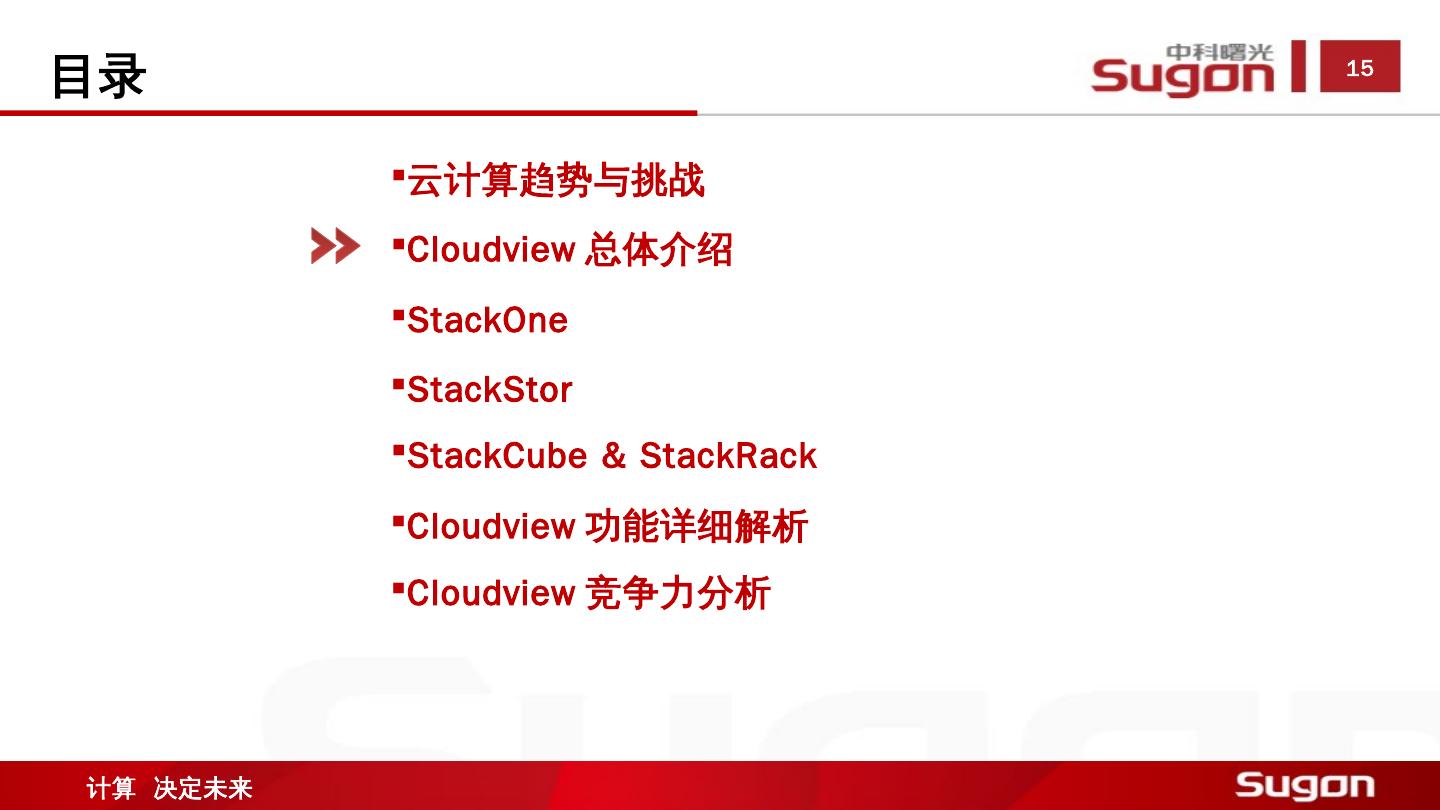 目录

中科曙光
Sugon

15

▪云计算趋势与挑战

▪Cloudview 总体介绍

▪StackOne

▪StackStor

▪StackCube & StackRack

▪Cloudview 功能详细解析

▪Cloudview 竞争力分析

计算 决定未来

Sugon